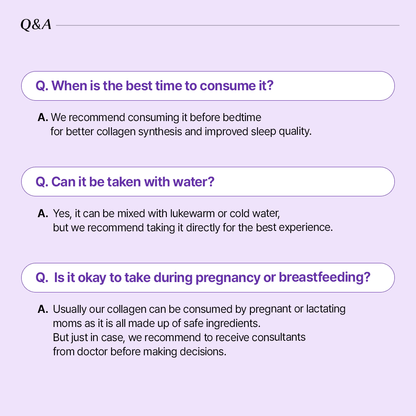 Q&A

Q. When is the best time to consume it?

A. We recommend consuming it before bedtime for better collagen synthesis and improved sleep quality.

Q. Can it be taken with water?

A. Yes, it can be mixed with lukewarm or cold water, but we recommend taking it directly for the best experience.

Q. Is it okay to take during pregnancy or breastfeeding?

A. Usually our collagen can be consumed by pregnant or lactating moms as it is all made up of safe ingredients.
But just in case, we recommend to receive consultants from doctor before making decisions.